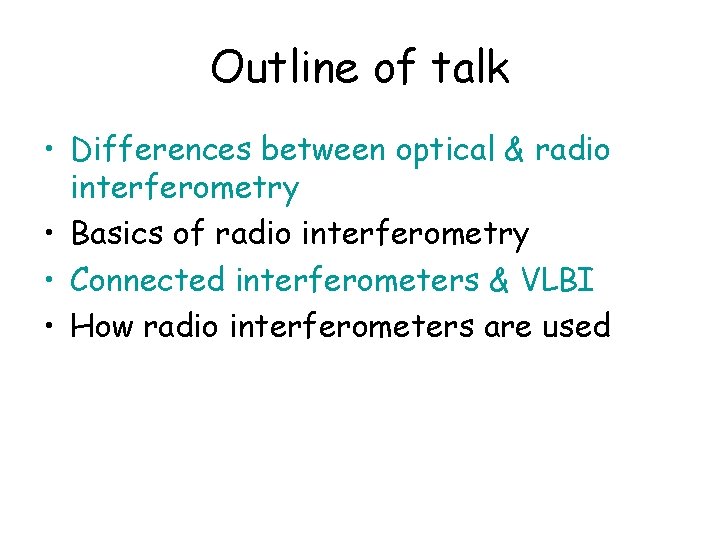 Outline of talk

• Differences between optical & radio interferometry
• Basics of radio interferometry
• Connected interferometers & VLBI
• How radio interferometers are used